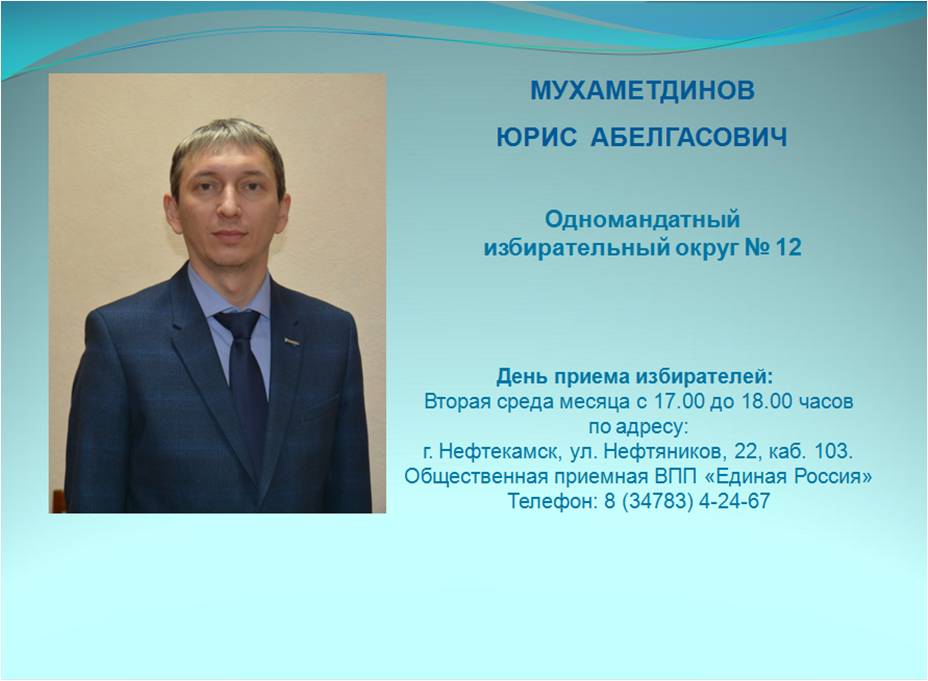 МУХАМЕТДИНОВ
ЮРИС АБЕЛГАСОВИЧ

Одномандатный избирательный округ № 12

День приема избирателей:
Вторая среда месяца с 17.00 до 18.00 часов по адресу:
г. Нефтекамск, ул. Нефтяников, 22, каб. 103.
Общественная приемная ВПП «Единая Россия»
Телефон: 8 (34783) 4-24-67